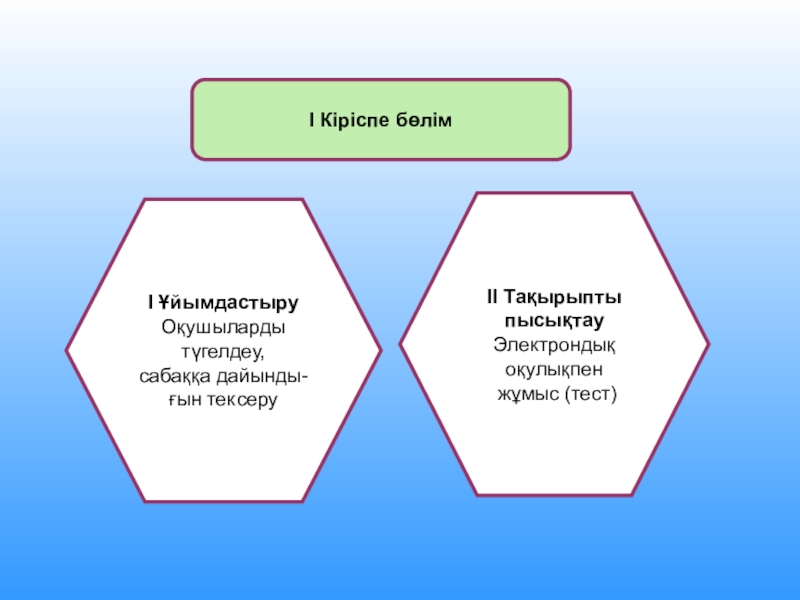 I Кіріспе бөлім

I Ұйымдастыру
Оқушыларды түгелдеу,
сабаққа дайындығын тексеру

II Тақырыпты пысықтау
Электрондық оқулықпен жұмыс (тест)